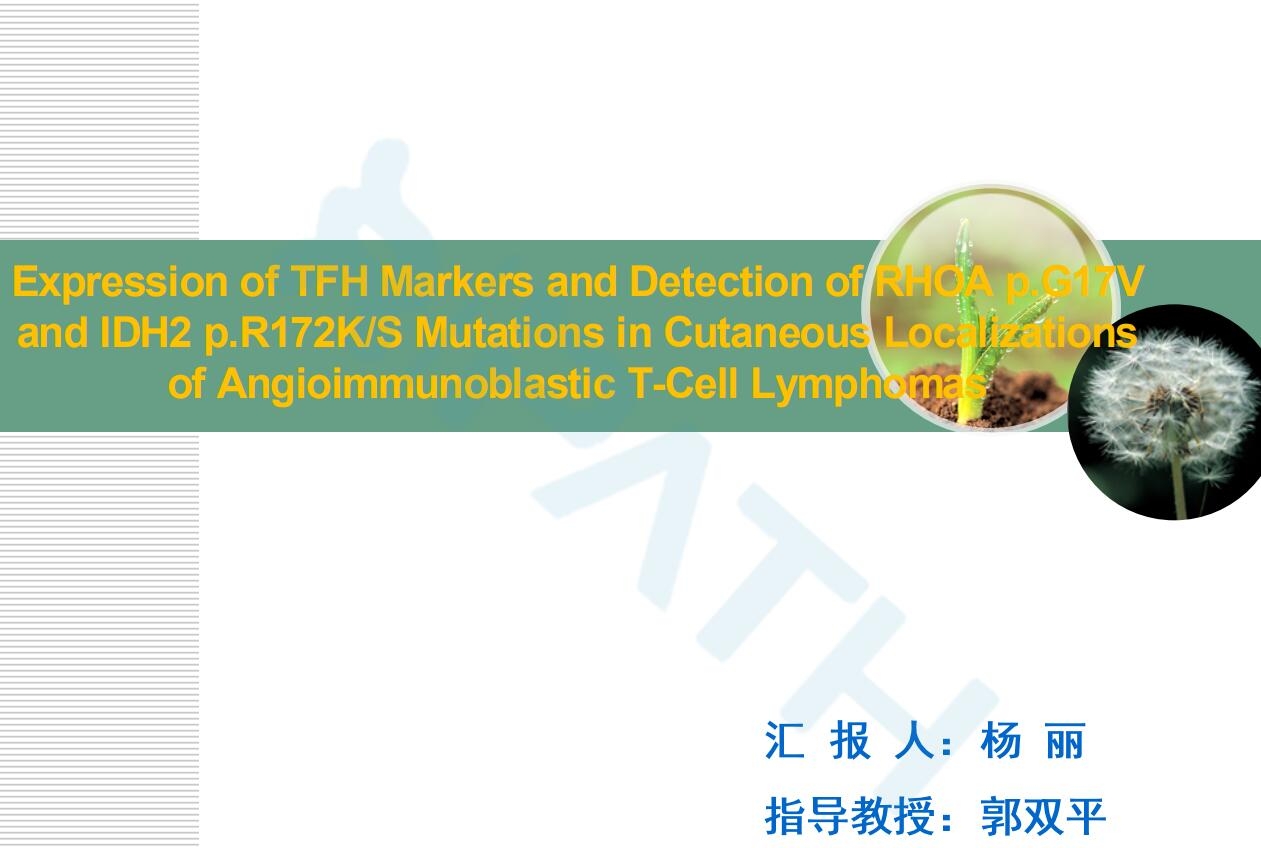 Expression of TFH Markers and Detection of RHOA p.G17V and IDH2 p.R172K/S Mutations in Cutaneous Localizations of Angioimmunoblastic T-Cell Lymphomas

汇 报 人：杨 丽

指导教授：郭双平